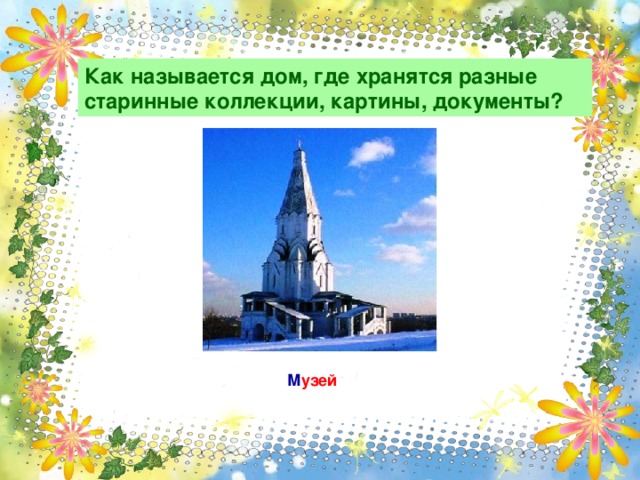 Как называется дом, где хранятся разные старинные коллекции, картины, документы?

Музей